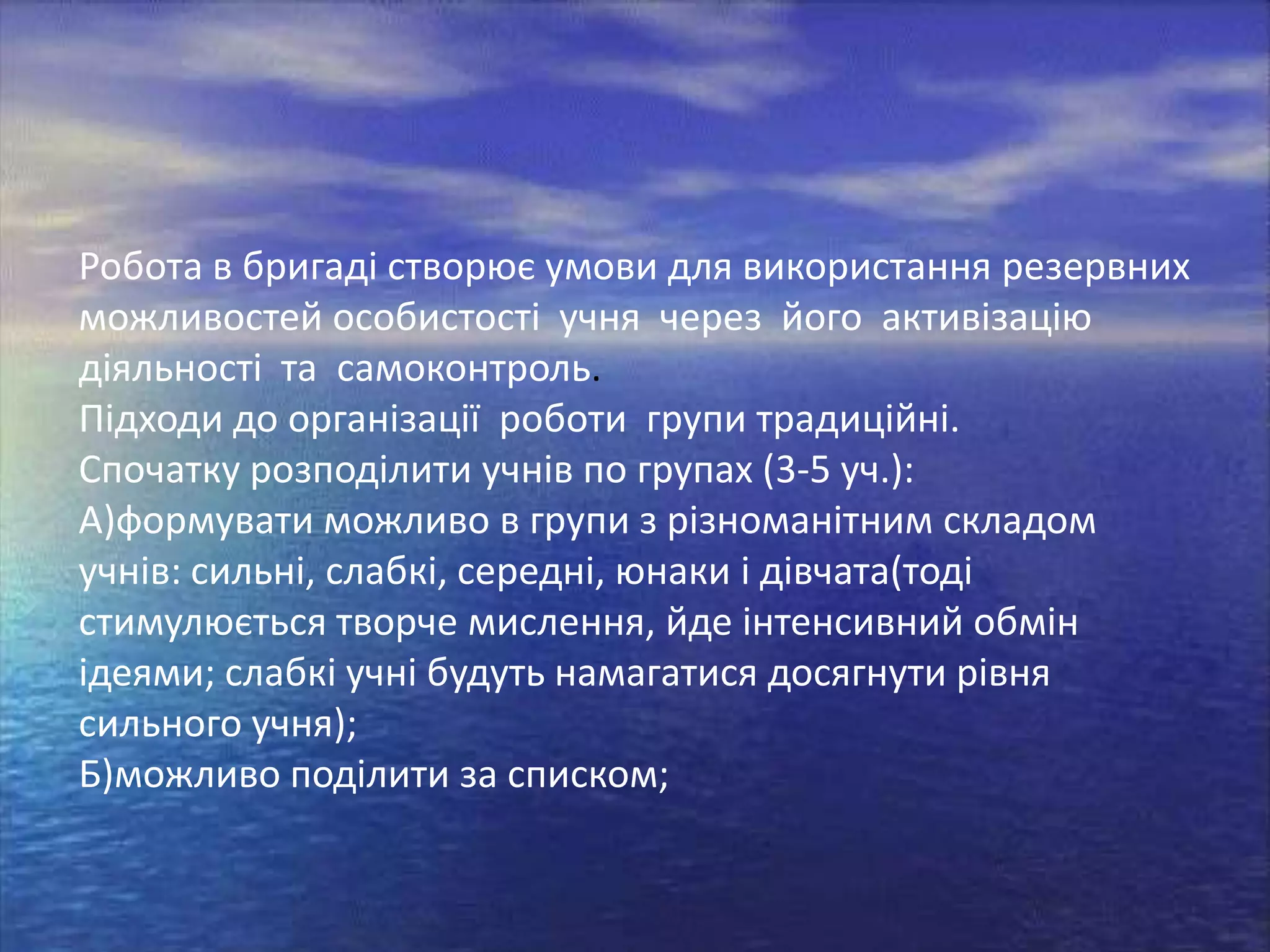 Робота в бригаді створює умови для використання резервних можливостей особистості учня через його активізацію діяльності та самоконтроль.
Підходи до організації роботи групи традиційні.
Спочатку розподілити учнів по групах (3-5 уч.):
А)формувати можливо в групи з різноманітним складом учнів: сильні, слабкі, середні, юнаки і дівчата(тоді стимулюється творче мислення, йде інтенсивний обмін ідеями; слабкі учні будуть намагатися досягнути рівня сильного учня);
Б)можливо поділити за списком;